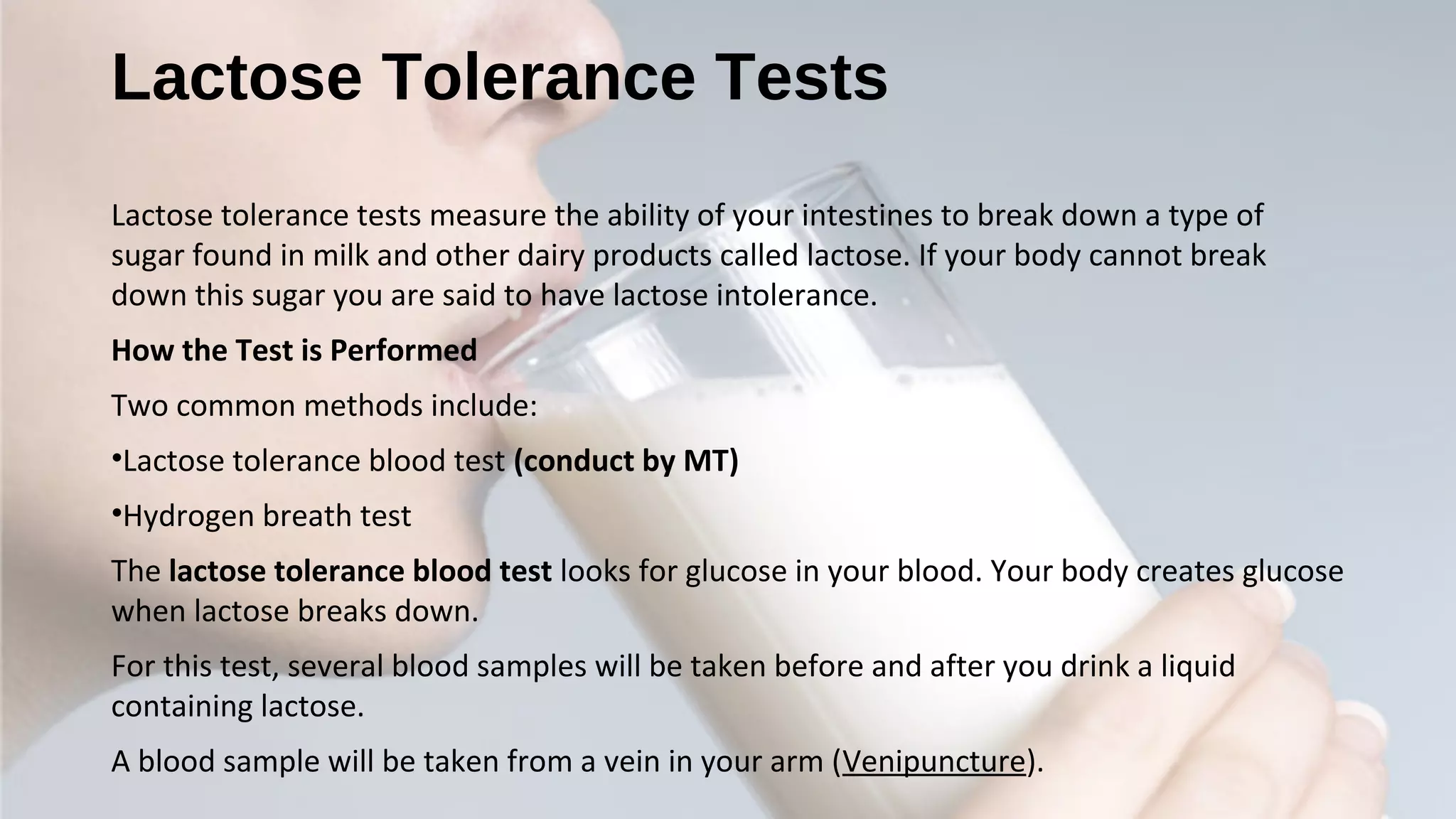 Lactose Tolerance Tests

Lactose tolerance tests measure the ability of your intestines to break down a type of sugar found in milk and other dairy products called lactose. If your body cannot break down this sugar you are said to have lactose intolerance.

How the Test is Performed

Two common methods include:

•Lactose tolerance blood test (conduct by MT)

•Hydrogen breath test

The lactose tolerance blood test looks for glucose in your blood. Your body creates glucose when lactose breaks down.

For this test, several blood samples will be taken before and after you drink a liquid containing lactose.

A blood sample will be taken from a vein in your arm (Venipuncture).